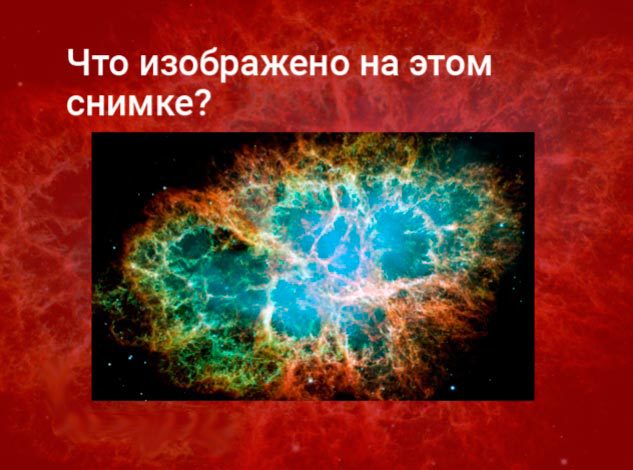 Что изображено на этом снимке?